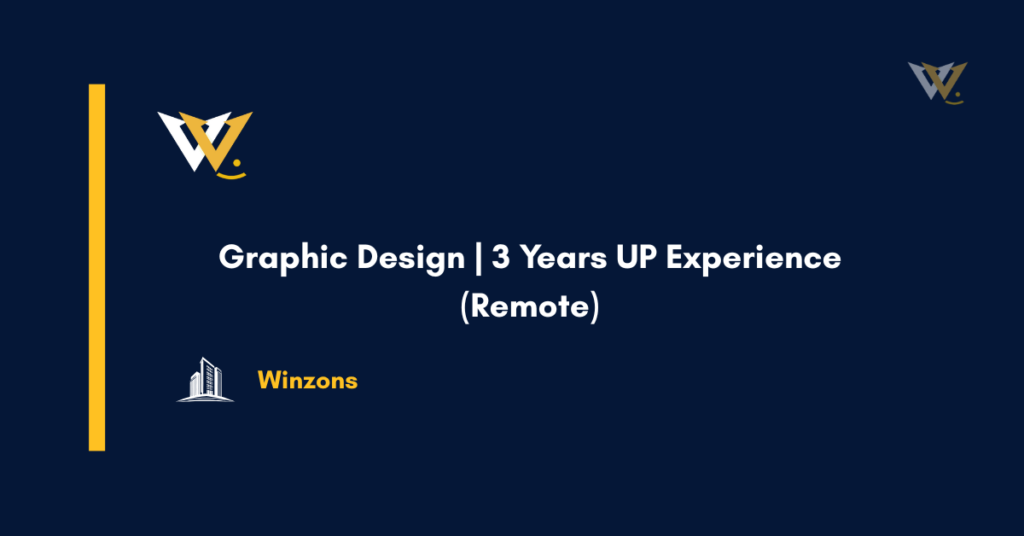 Graphic Design | 3 Years UP Experience (Remote)

Winzons